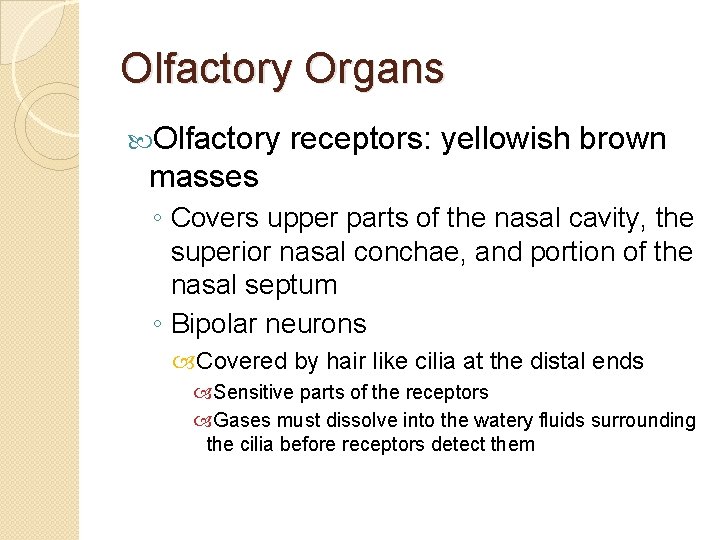 Olfactory Organs

Olfactory receptors: yellowish brown masses

◦ Covers upper parts of the nasal cavity, the superior nasal conchae, and portion of the nasal septum

◦ Bipolar neurons

Covered by hair like cilia at the distal ends

Sensitive parts of the receptors

Gases must dissolve into the watery fluids surrounding the cilia before receptors detect them